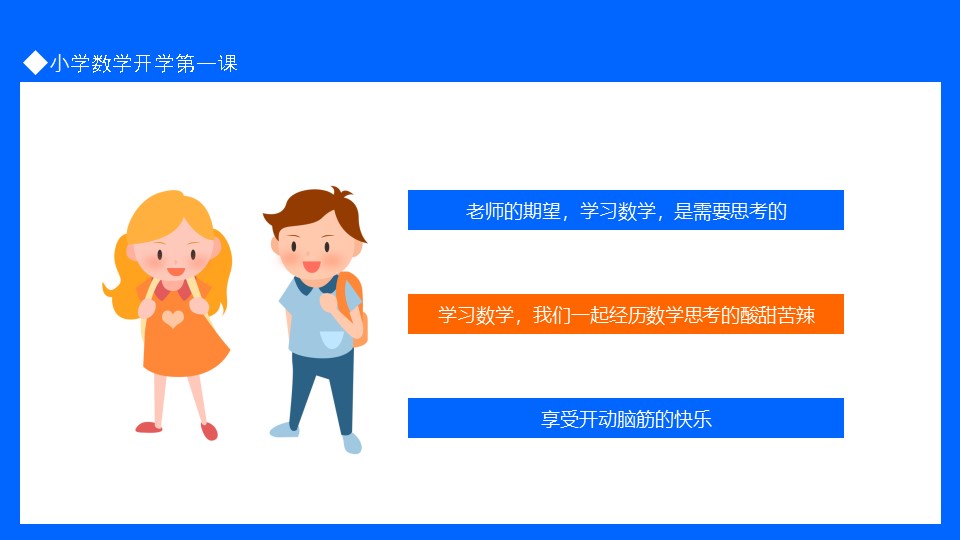 ◆小学数学开学第一课

老师的期望，学习数学，是需要思考的

学习数学，我们一起经历数学思考的酸甜苦辣

享受开动脑筋的快乐